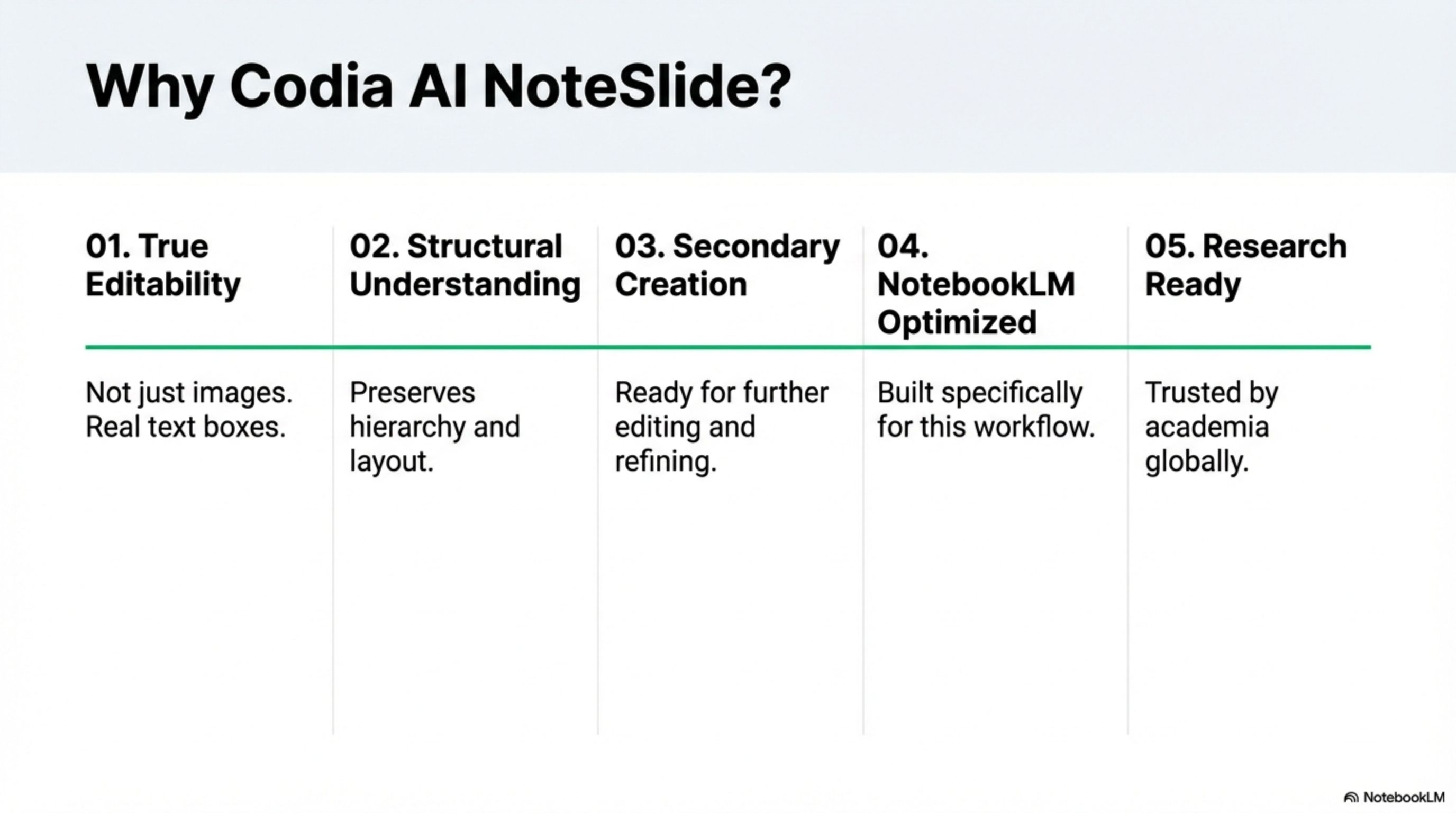 Why Codia AI NoteSlide?

01. True Editability

Not just images. Real text boxes.

02. Structural Understanding

Preserves hierarchy and layout.

03. Secondary Creation

Ready for further editing and refining.

04. NotebookLM Optimized

Built specifically for this workflow.

05. Research Ready

Trusted by academia globally.

NotebookLM